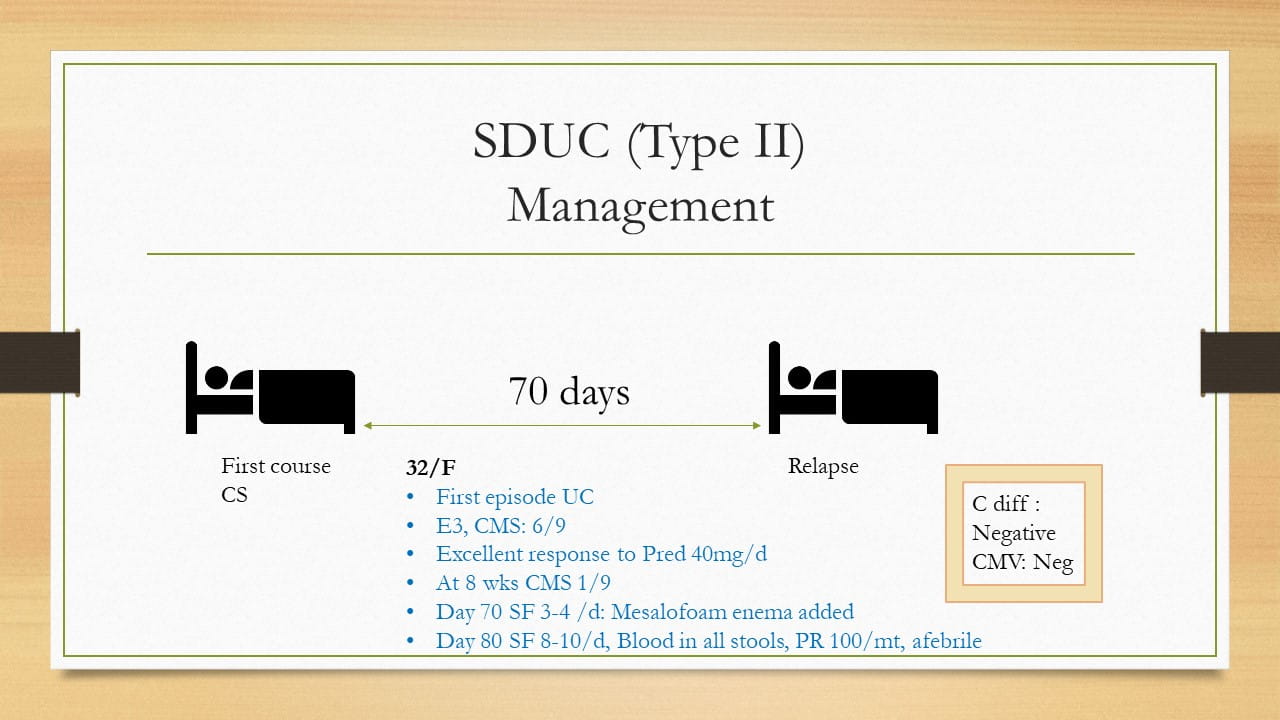 SDUC (Type II)
Management

70 days

First course
CS

32/F
• First episode UC
• E3, CMS: 6/9
• Excellent response to Pred 40mg/d
• At 8 wks CMS 1/9
• Day 70 SF 3-4 /d: Mesalofoam enema added
• Day 80 SF 8-10/d, Blood in all stools, PR 100/mt, afebrile

Relapse

C diff :
Negative
CMV: Neg